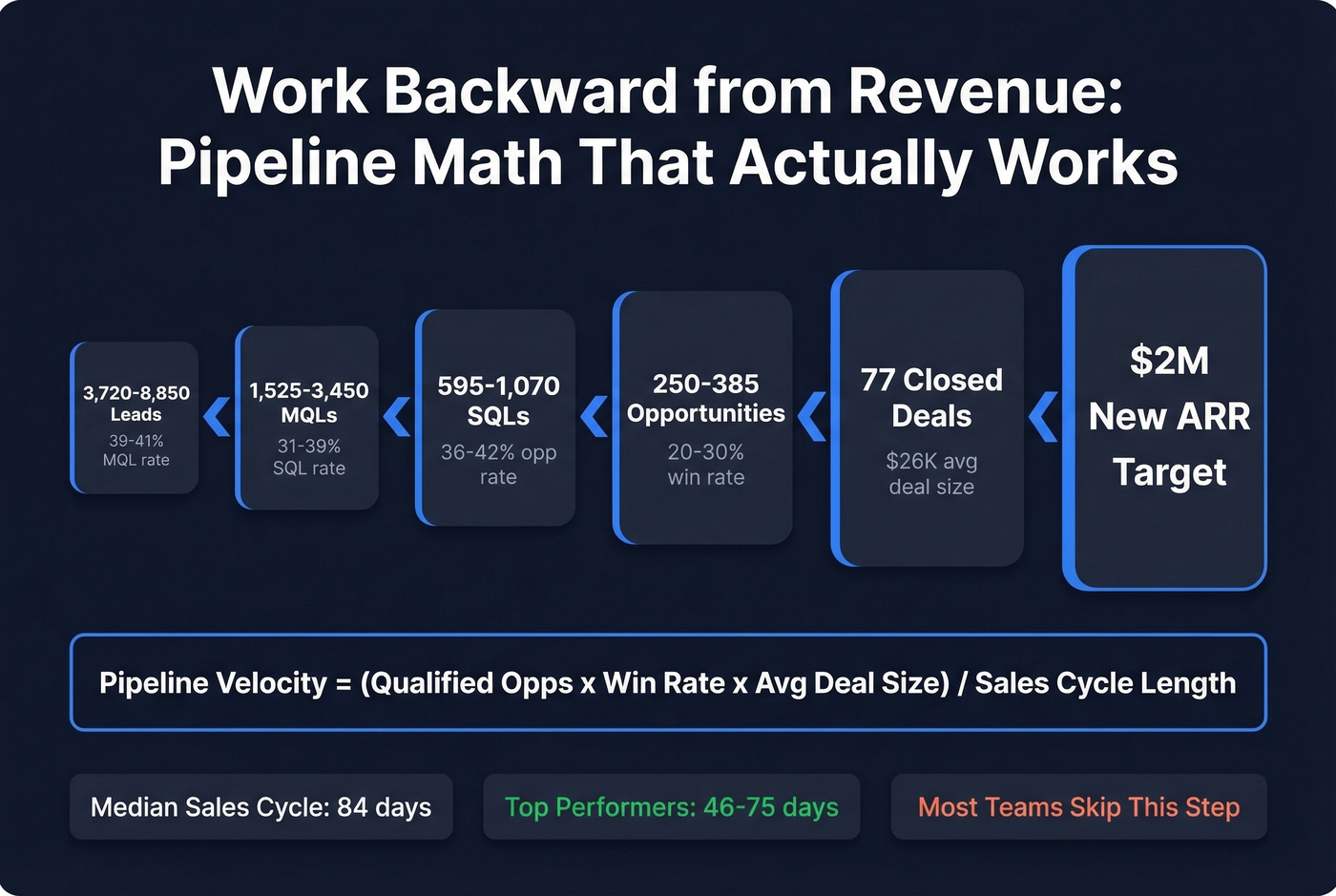 Work Backward from Revenue: Pipeline Math That Actually Works

3,720-8,850 Leads
39-41% MQL rate

1,525-3,450 MQLs
31-39% SQL rate

595-1,070 SQLs
36-42% opp rate

250-385 Opportunities
20-30% win rate

77 Closed Deals
$26K avg deal size

$2M New ARR Target

Pipeline Velocity = (Qualified Opps x Win Rate x Avg Deal Size) / Sales Cycle Length

Median Sales Cycle: 84 days

Top Performers: 46-75 days

Most Teams Skip This Step